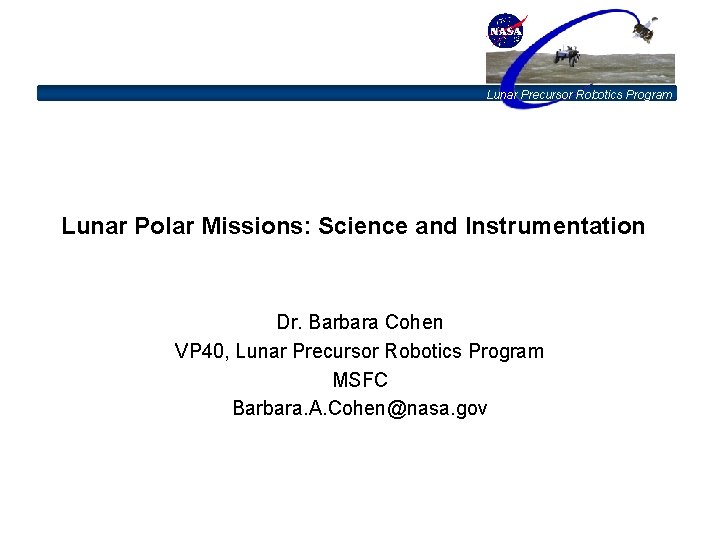 NASA

Lunar Precursor Robotics Program

Lunar Polar Missions: Science and Instrumentation

Dr. Barbara Cohen
VP40, Lunar Precursor Robotics Program
MSFC
Barbara.A.Cohen@nasa.gov